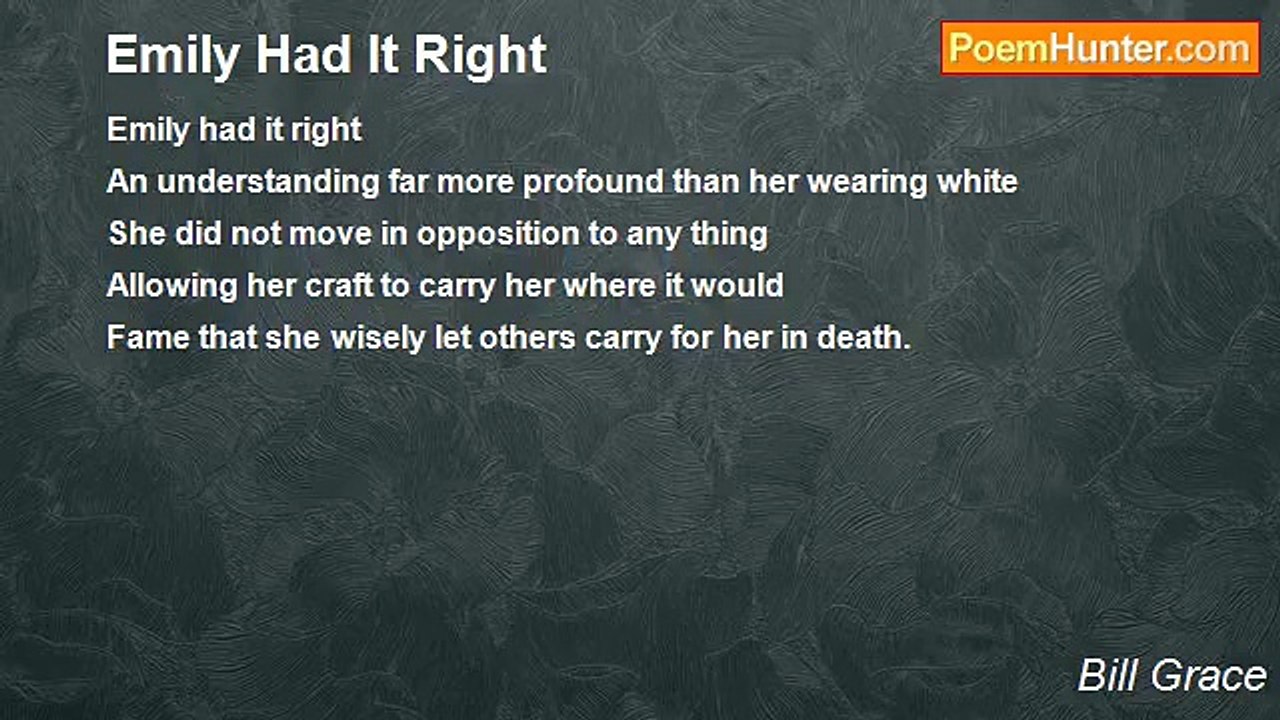 Emily Had It Right

PoemHunter.com

Emily had it right
An understanding far more profound than her wearing white
She did not move in opposition to any thing
Allowing her craft to carry her where it would
Fame that she wisely let others carry for her in death.

Bill Grace